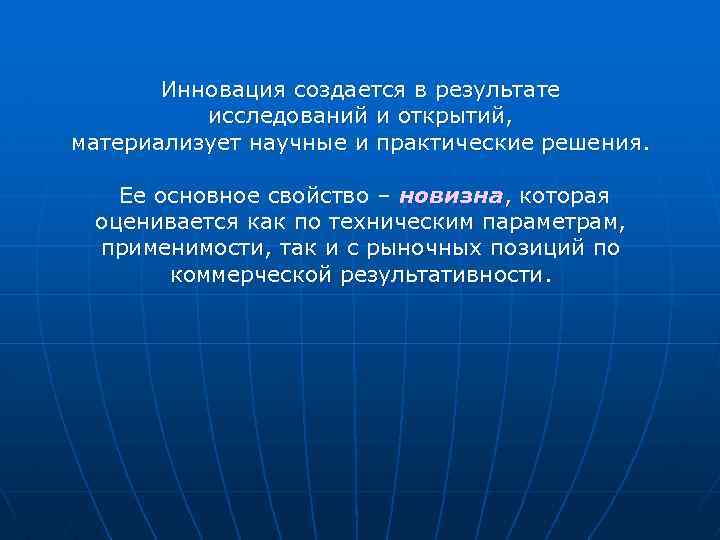 Инновация создается в результате исследований и открытий, материализует научные и практические решения.

Ее основное свойство – новизна, которая оценивается как по техническим параметрам, применимости, так и с рыночных позиций по коммерческой результативности.